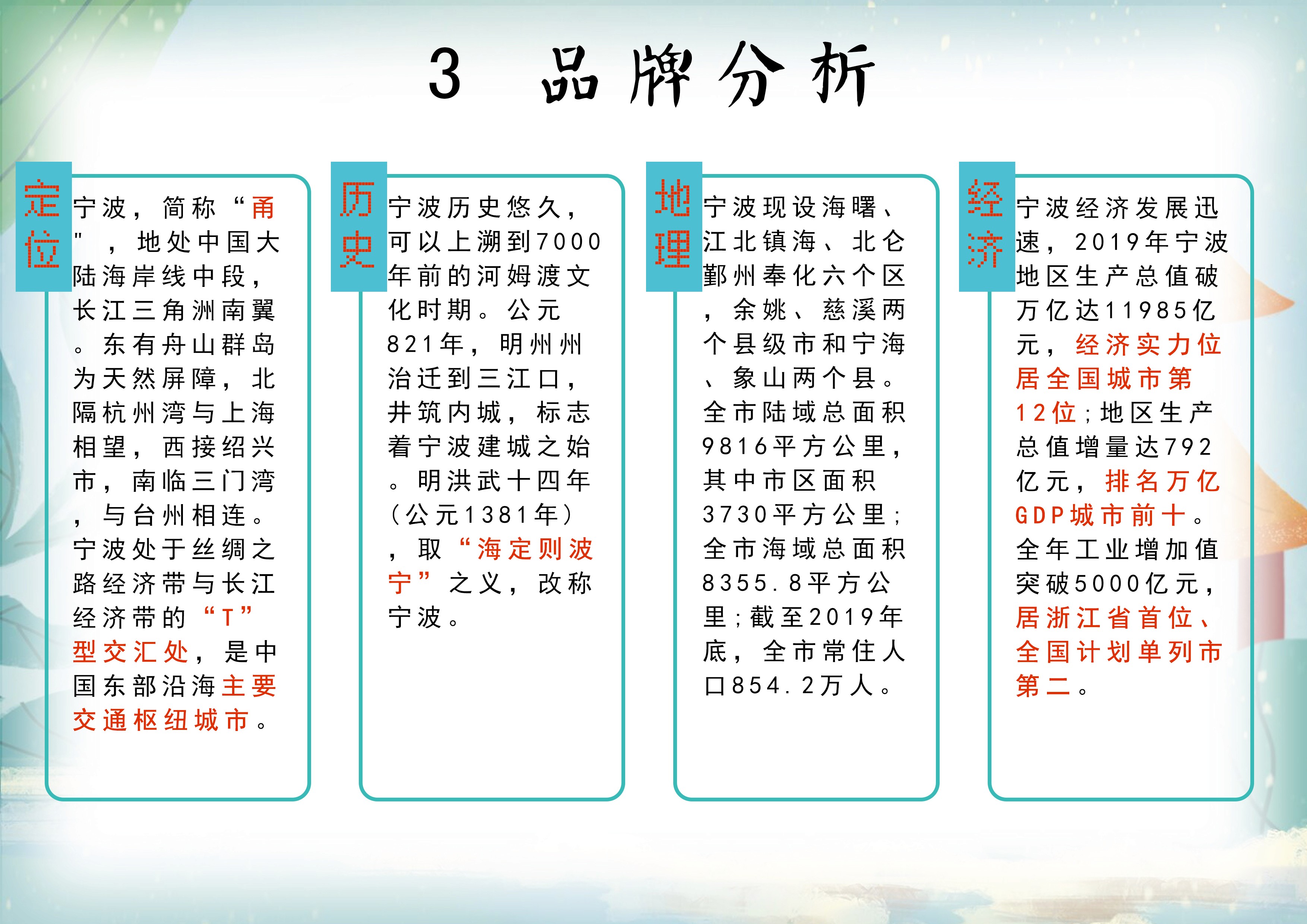 3 品牌分析

定位

宁波，简称“甬"，地处中国大陆海岸线中段，长江三角洲南翼。东有舟山群岛为天然屏障，北隔杭州湾与上海相望，西接绍兴市，南临三门湾，与台州相连。宁波处于丝绸之路经济带与长江经济带的“T”型交汇处，是中国东部沿海主要交通枢纽城市。

历史

宁波历史悠久，可以上溯到7000年前的河姆渡文化时期。公元821年，明州州治迁到三江口，井筑内城，标志着宁波建城之始。明洪武十四年（公元1381年），取“海定则波宁”之义，改称宁波。

地理

宁波现设海曙、江北镇海、北仑鄞州奉化六个区，余姚、慈溪两个县级市和宁海、象山两个县。全市陆域总面积9816平方公里，其中市区面积3730平方公里；全市海域总面积8355.8平方公里；截至2019年底，全市常住人口854.2万人。

经济

宁波经济发展迅速，2019年宁波地区生产总值破万亿达11985亿元，经济实力位居全国城市第12位；地区生产总值增量达792亿元，排名万亿GDP城市前十。全年工业增加值突破5000亿元，居浙江省首位、全国计划单列市第二。